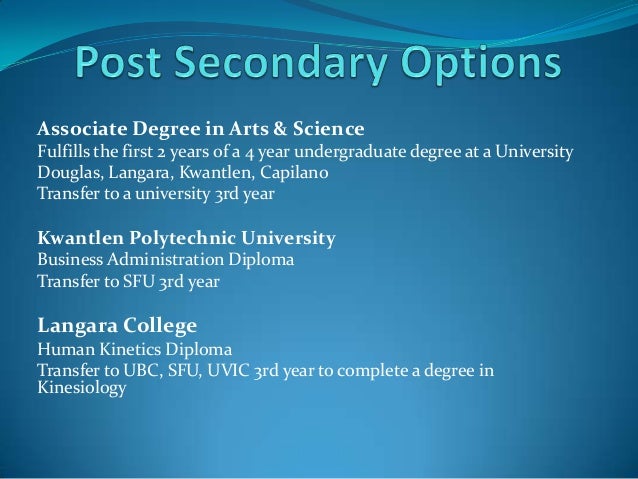 Post Secondary Options

Associate Degree in Arts & Science
Fulfills the first 2 years of a 4 year undergraduate degree at a University
Douglas, Langara, Kwantlen, Capilano
Transfer to a university 3rd year

Kwantlen Polytechnic University
Business Administration Diploma
Transfer to SFU 3rd year

Langara College
Human Kinetics Diploma
Transfer to UBC, SFU, UVIC 3rd year to complete a degree in Kinesiology